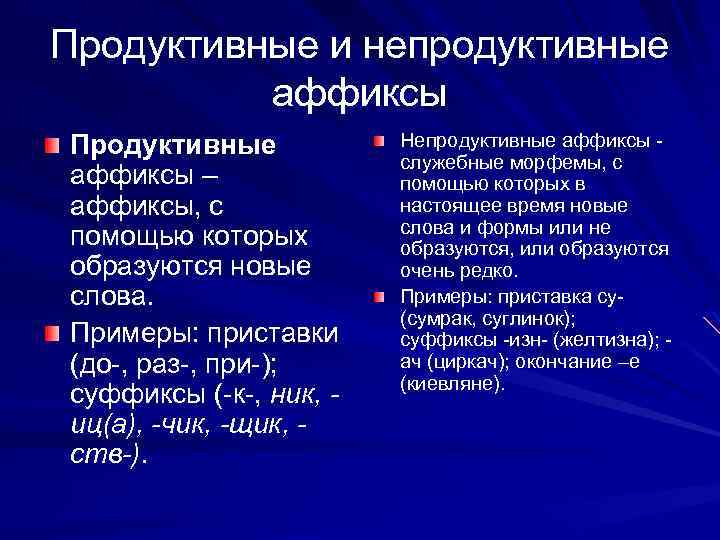 Продуктивные и непродуктивные аффиксы

Продуктивные аффиксы – аффиксы, с помощью которых образуются новые слова.

Примеры: приставки (до-, раз-, при-); суффиксы (-к-, ник, -иц(а), -чик, -щик, -ств-).

Непродуктивные аффиксы - служебные морфемы, с помощью которых в настоящее время новые слова и формы или не образуются, или образуются очень редко.

Примеры: приставка су- (сумрак, суглинок); суффиксы -изн- (желтизна); -ач (циркач); окончание –е (киевляне).